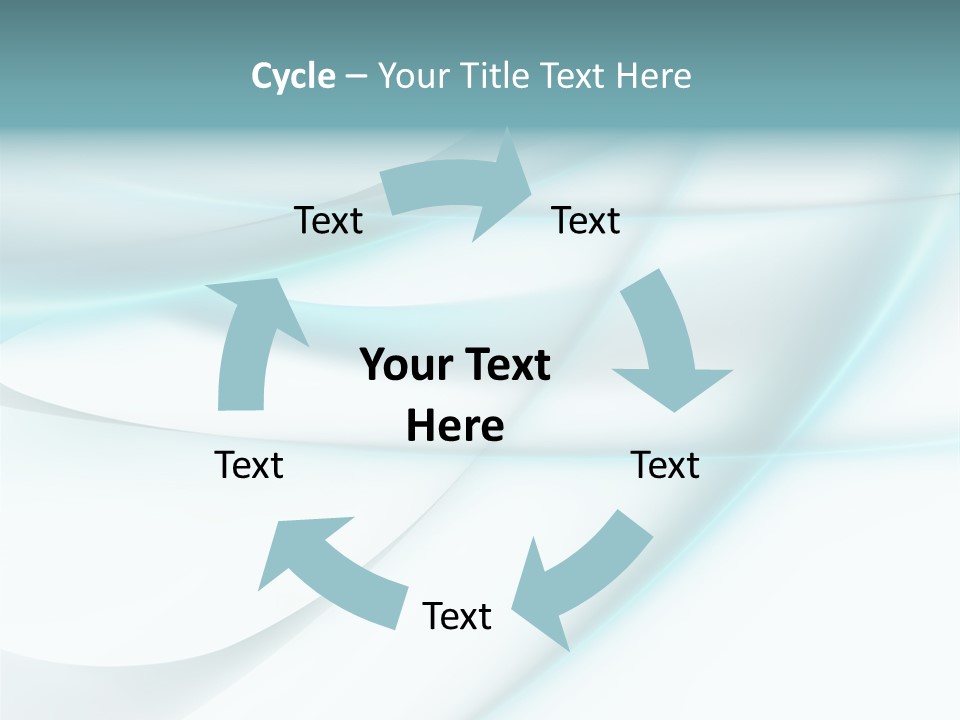 Cycle – Your Title Text Here

Text

Text

Your Text Here

Text

Text

Text